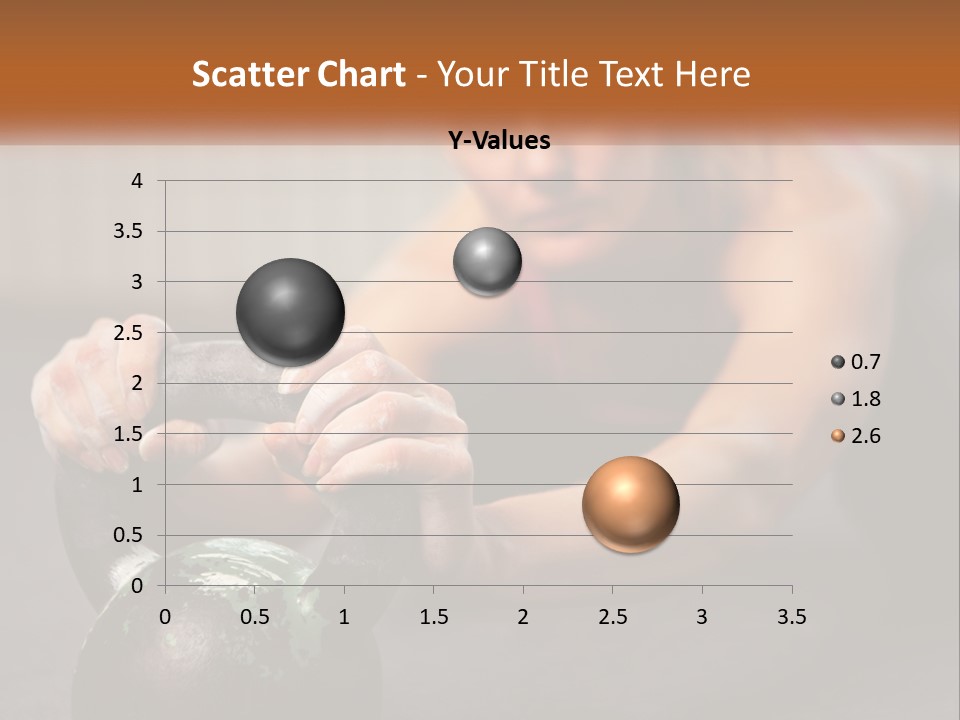 Scatter Chart - Your Title Text Here

Y-Values

4
3.5
3
2.5
2
1.5
1
0.5
0

0 0.5 1 1.5 2 2.5 3 3.5

0.7
1.8
2.6